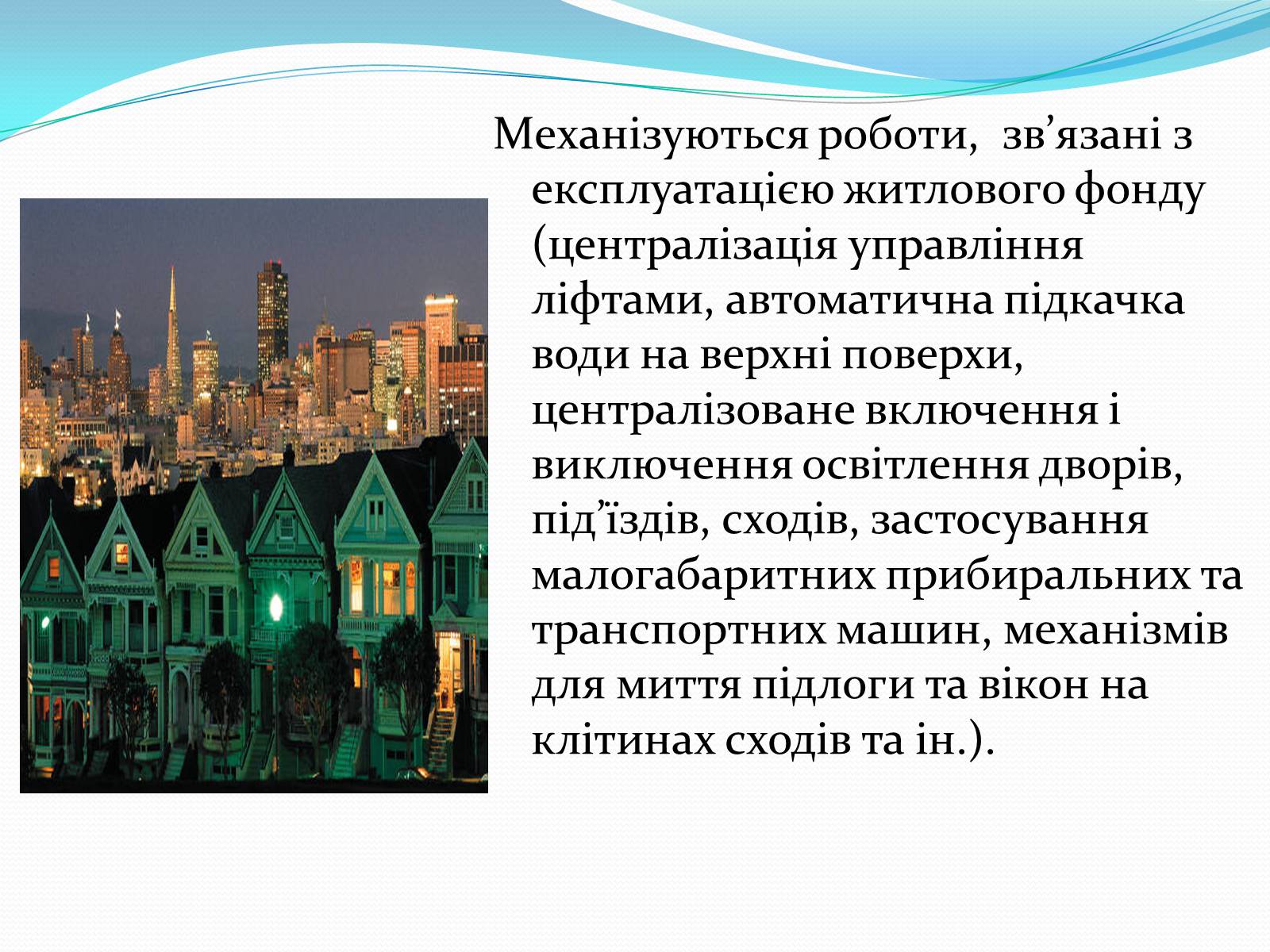 Механізуються роботи,  зв’язані з експлуатацією житлового фонду (централізація управління ліфтами, автоматична підкачка води на верхні поверхи, централізоване включення і виключення освітлення дворів, під’їздів, сходів, застосування малогабаритних прибиральних та транспортних машин, механізмів для миття підлоги та вікон на клітинах сходів та ін.).